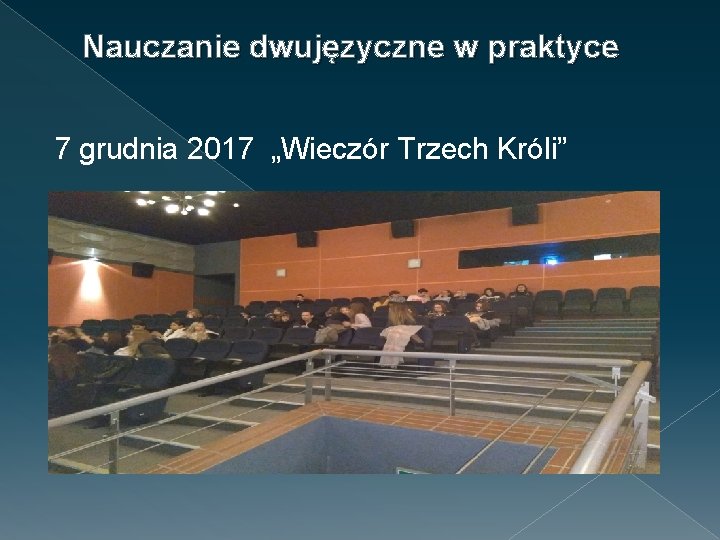 Nauczanie dwujęzyczne w praktyce

7 grudnia 2017 „Wieczór Trzech Króli”